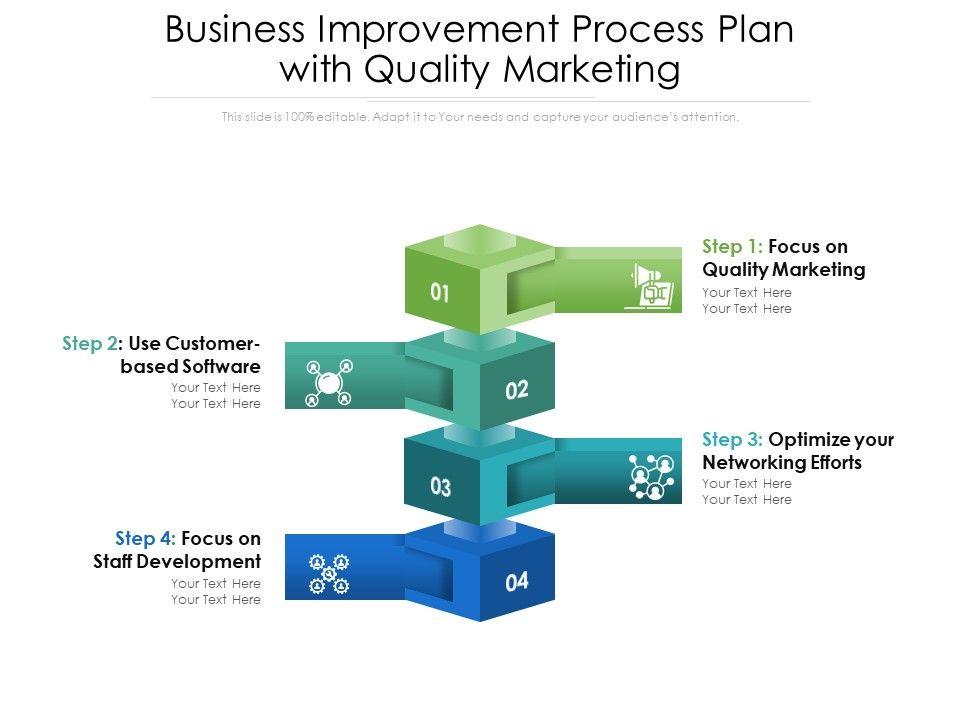 Business Improvement Process Plan with Quality Marketing

This slide is 100% editable. Adapt it to Your needs and capture your audience's attention.

01

Step 1: Focus on Quality Marketing
Your Text Here
Your Text Here

Step 2: Use Customer-based Software
Your Text Here
Your Text Here

02

03

Step 3: Optimize your Networking Efforts
Your Text Here
Your Text Here

Step 4: Focus on Staff Development
Your Text Here
Your Text Here

04